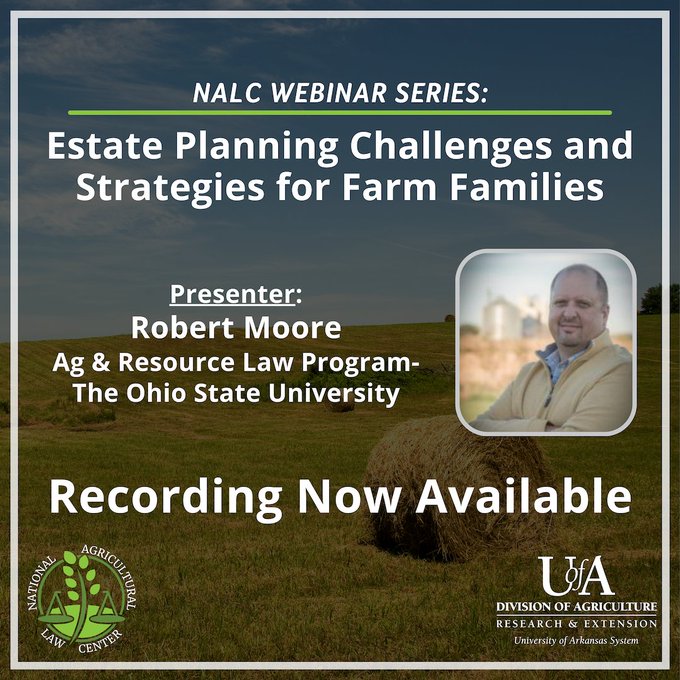 NALC WEBINAR SERIES:

Estate Planning Challenges and Strategies for Farm Families

Presenter:
Robert Moore
Ag & Resource Law Program-
The Ohio State University

Recording Now Available

NATIONAL AGRICULTURAL LAW CENTER

UofA
DIVISION OF AGRICULTURE
RESEARCH & EXTENSION
University of Arkansas System